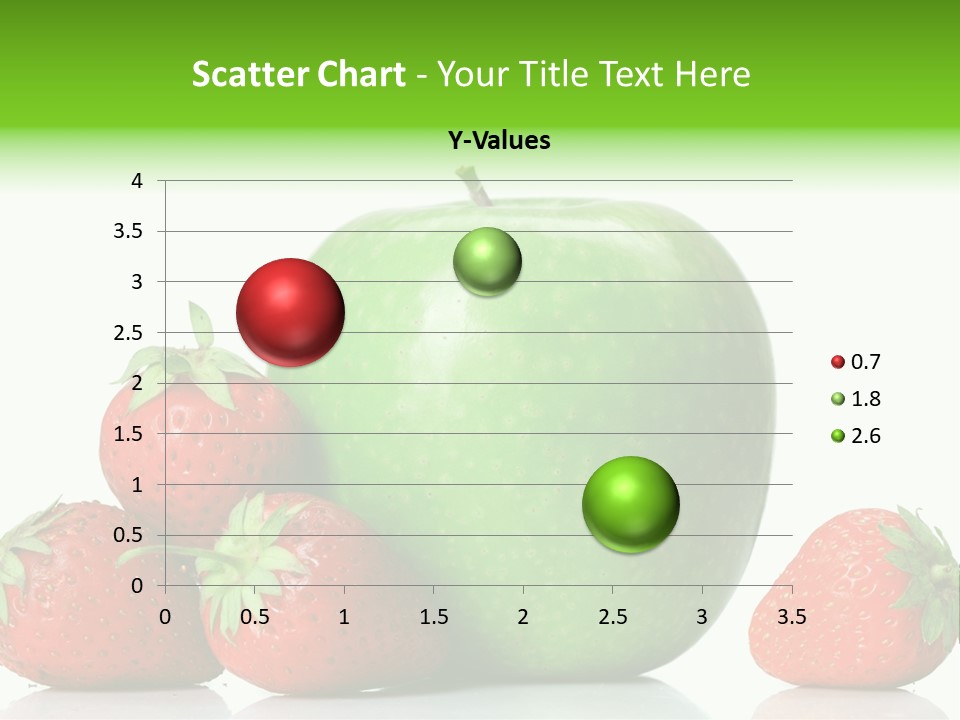 Scatter Chart - Your Title Text Here

Y-Values

4
3.5
3
2.5
2
1.5
1
0.5
0

0 0.5 1 1.5 2 2.5 3 3.5

0.7
1.8
2.6